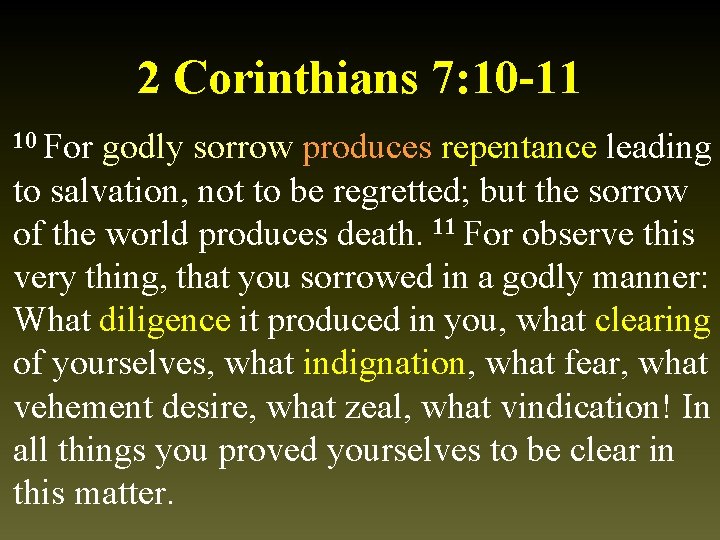 2 Corinthians 7:10-11

$^{10}$ For godly sorrow produces repentance leading to salvation, not to be regretted; but the sorrow of the world produces death. $^{11}$ For observe this very thing, that you sorrowed in a godly manner: What diligence it produced in you, what clearing of yourselves, what indignation, what fear, what vehement desire, what zeal, what vindication! In all things you proved yourselves to be clear in this matter.